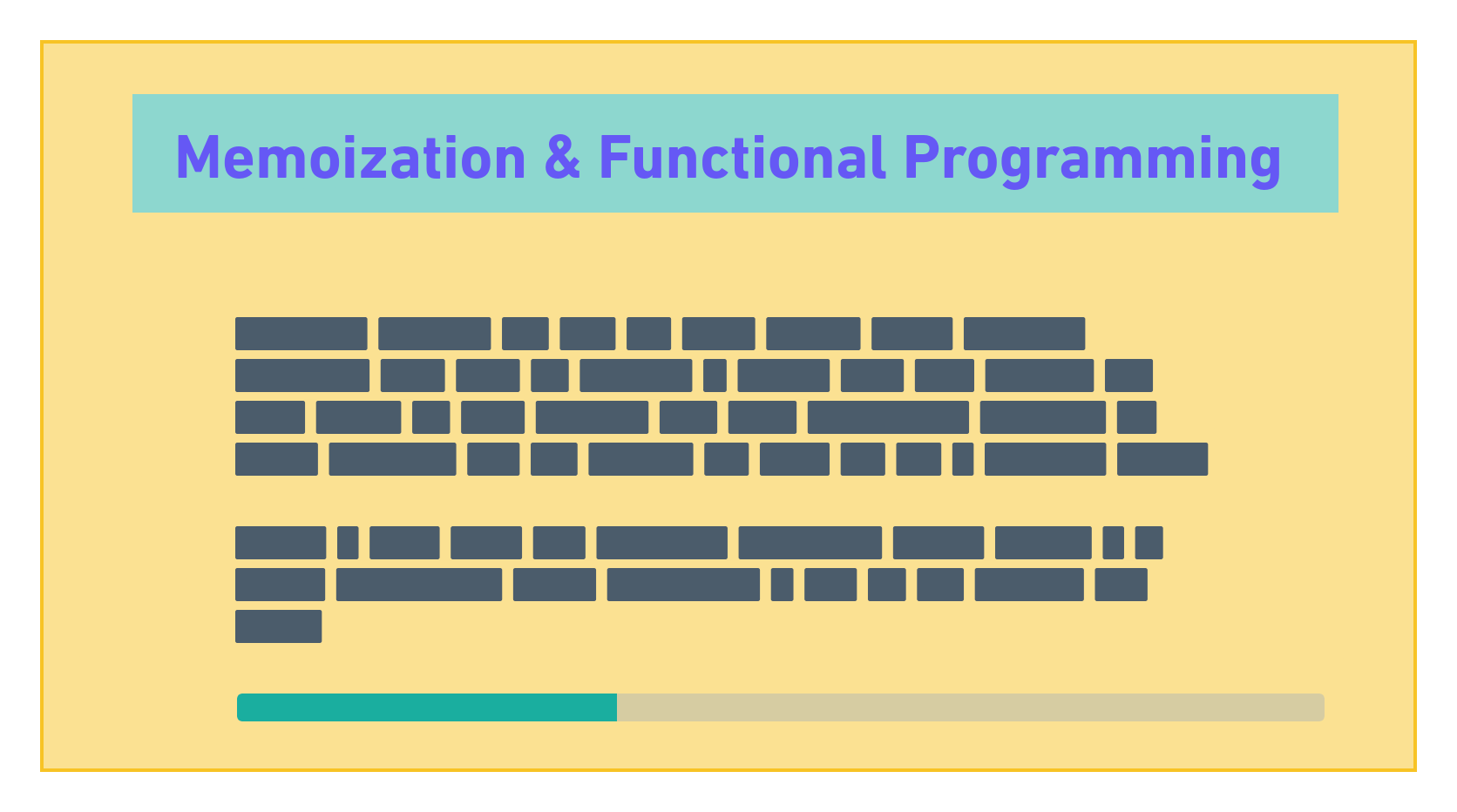 Memoization & Functional Programming